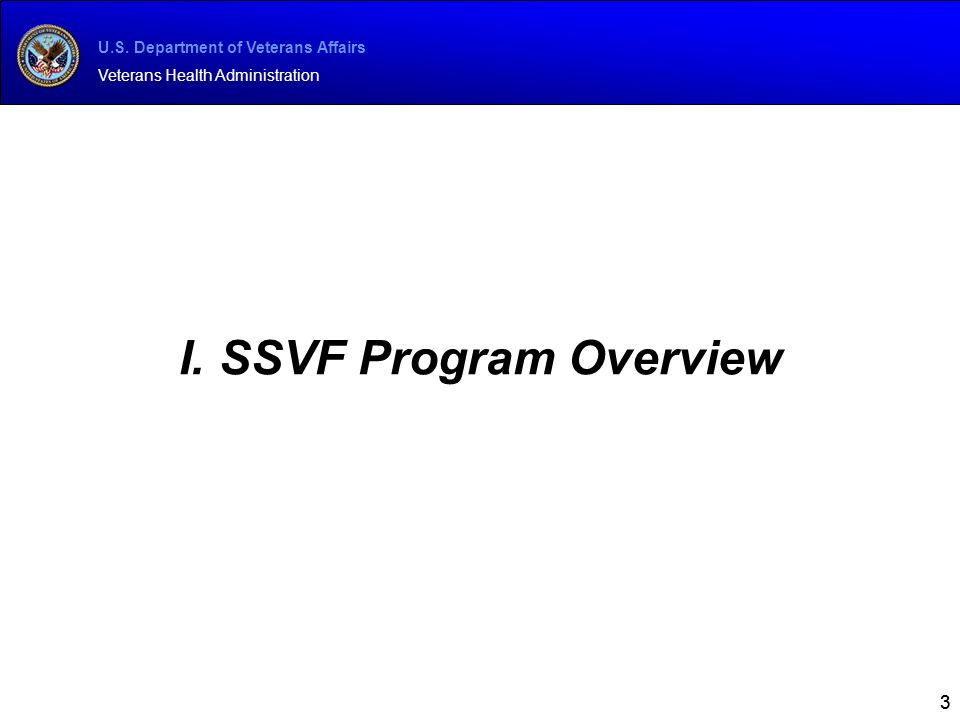 U.S. Department of Veterans Affairs
Veterans Health Administration

I. SSVF Program Overview

3